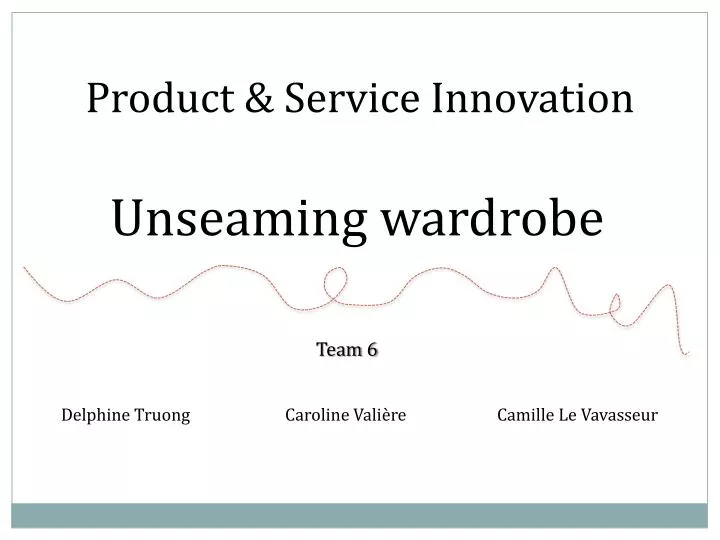 Product & Service Innovation

Unseaming wardrobe

Team 6

Delphine Truong

Caroline Valière

Camille Le Vavasseur